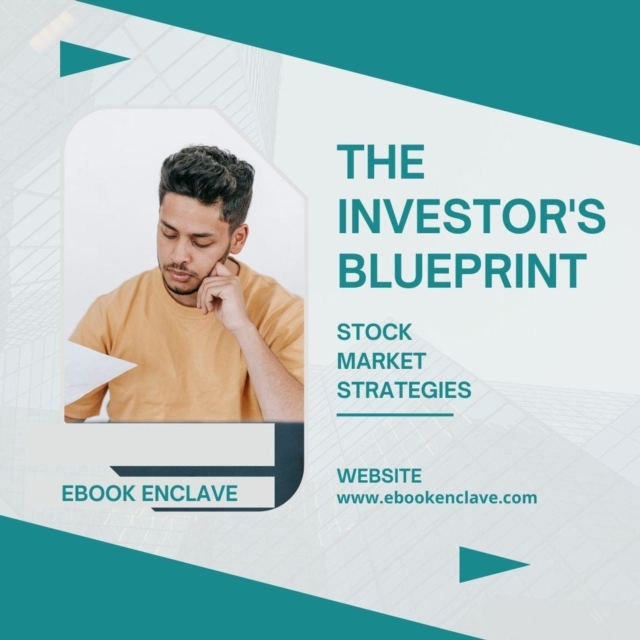 THE INVESTOR'S BLUEPRINT

STOCK MARKET STRATEGIES

EBOOK ENCLAVE

WEBSITE
www.ebookenclave.com